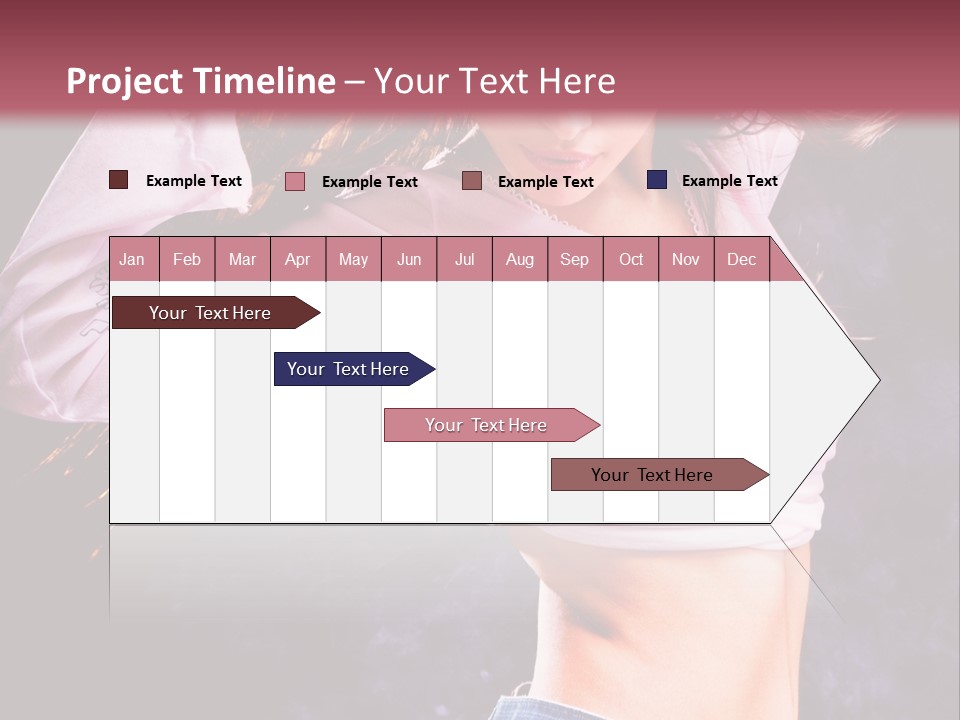 Project Timeline – Your Text Here

Example Text
Example Text
Example Text
Example Text

| Jan | Feb | Mar | Apr | May | Jun | Jul | Aug | Sep | Oct | Nov | Dec |
|---|---|---|---|---|---|---|---|---|---|---|---|

Your Text Here

Your Text Here

Your Text Here

Your Text Here